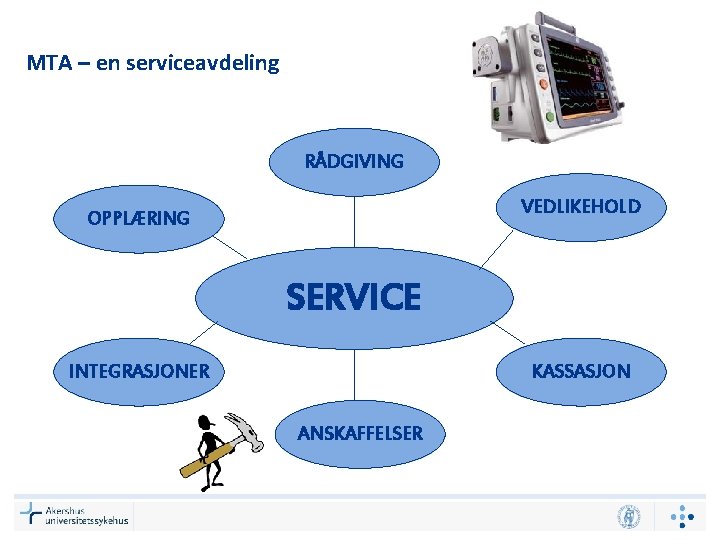 MTA – en serviceavdeling

RÅDGIVING

OPPLÆRING

VEDLIKEHOLD

SERVICE

INTEGRASJONER

KASSASJON

ANSKAFFELSER

Akershus universitetssykehus